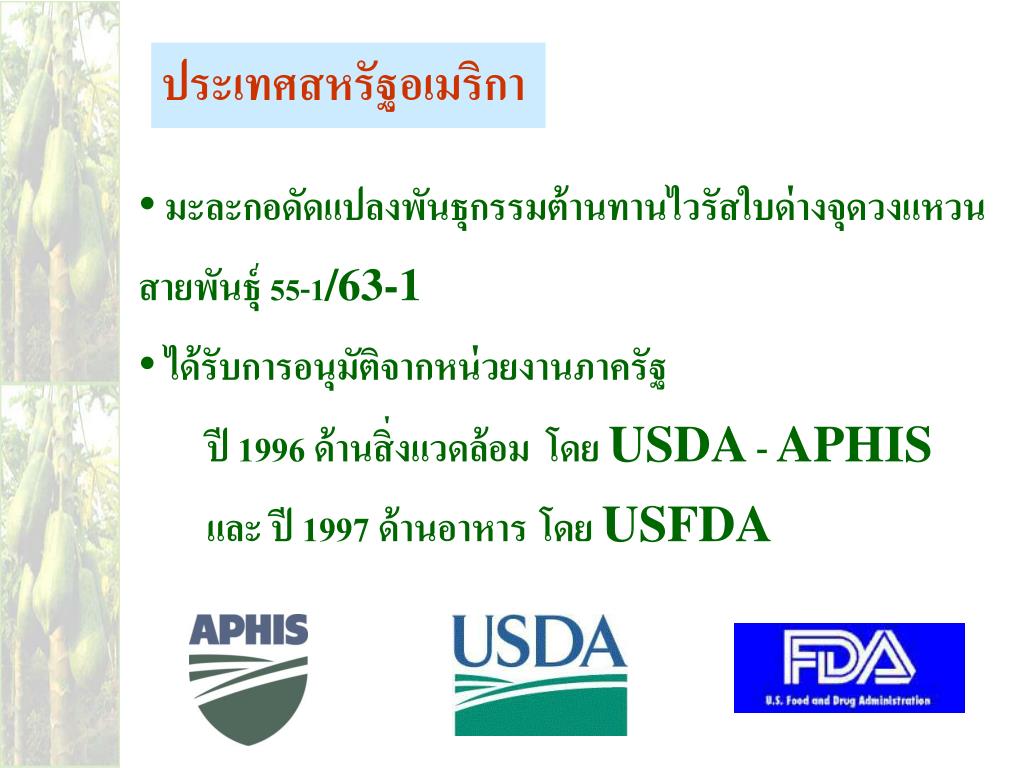 ประเทศสหรัฐอเมริกา

• มะละกอดัดแปลงพันธุกรรมต้านทานไวรัสใบด่างจุดวงแหวน สายพันธุ์ 55-1/63-1

• ได้รับการอนุมัติจากหน่วยงานภาครัฐ

ปี 1996 ด้านสิ่งแวดล้อม โดย USDA - APHIS

และ ปี 1997 ด้านอาหาร โดย USFDA

APHIS

USDA

FDA
U.S. Food and Drug Administration